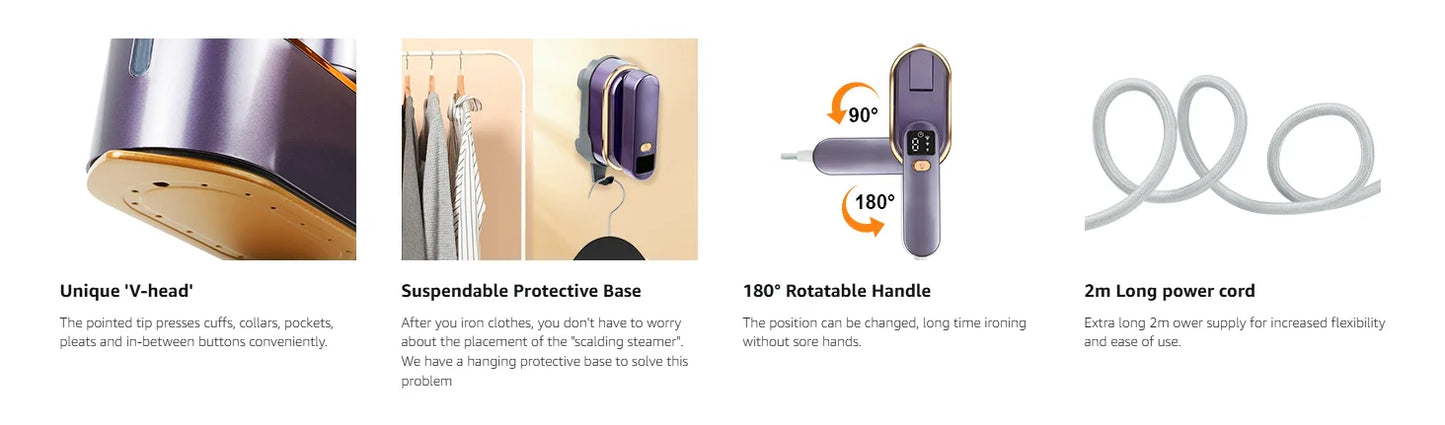 Unique 'V-head'

The pointed tip presses cuffs, collars, pockets, pleats and in-between buttons conveniently.

Suspendable Protective Base

After you iron clothes, you don't have to worry about the placement of the "scalding steamer". We have a hanging protective base to solve this problem

90°

180°

180° Rotatable Handle

The position can be changed, long time ironing without sore hands.

2m Long power cord

Extra long 2m ower supply for increased flexibility and ease of use.